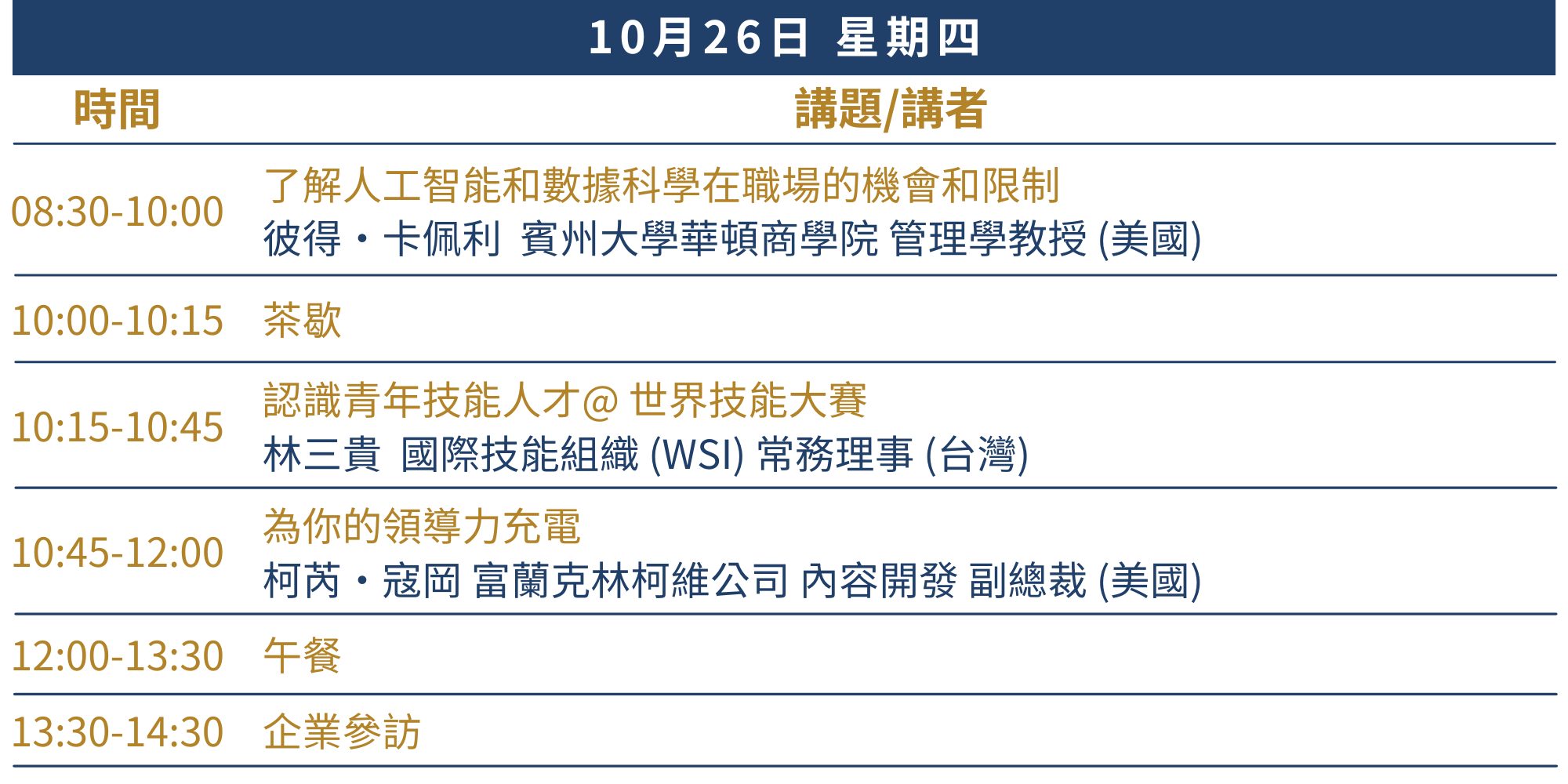 10月26日 星期四

| 時間 | 講題/講者 |
|---|---|
| 08:30-10:00 | 了解人工智能和數據科學在職場的機會和限制<br>彼得・卡佩利 賓州大學華頓商學院 管理學教授 (美國) |
| 10:00-10:15 | 茶歇 |
| 10:15-10:45 | 認識青年技能人才@ 世界技能大賽<br>林三貴 國際技能組織 (WSI) 常務理事 (台灣) |
| 10:45-12:00 | 為你的領導力充電<br>柯芮・寇岡 富蘭克林柯維公司 內容開發 副總裁 (美國) |
| 12:00-13:30 | 午餐 |
| 13:30-14:30 | 企業參訪 |